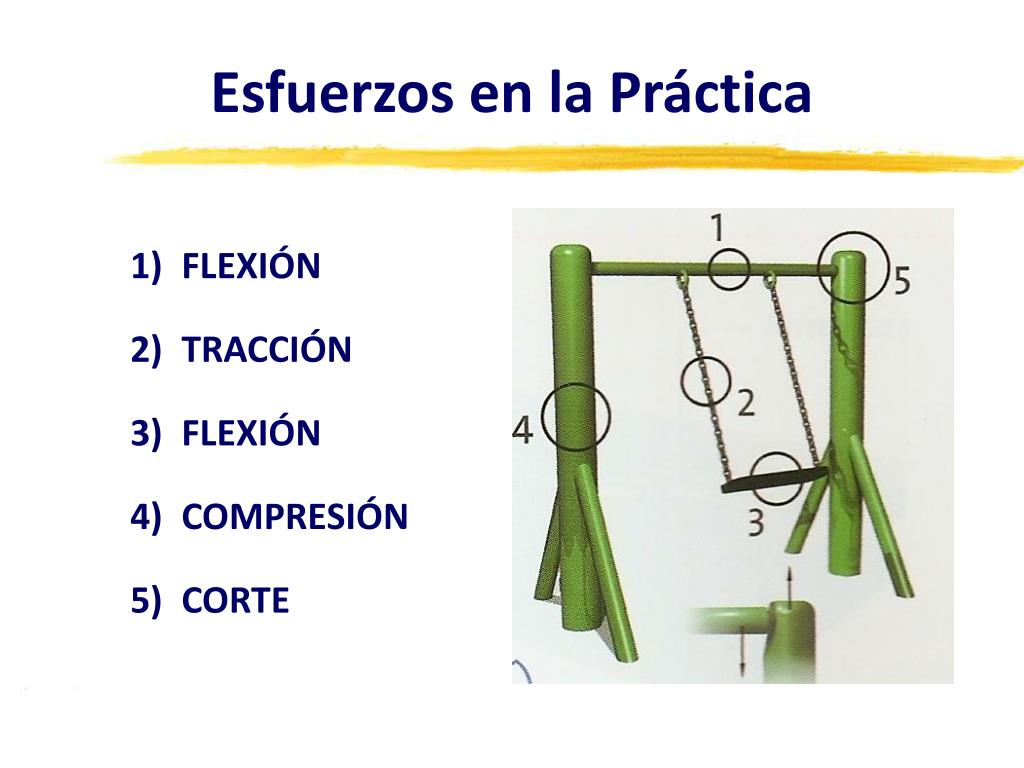 Esfuerzos en la Práctica

1) FLEXIÓN
2) TRACCIÓN
3) FLEXIÓN
4) COMPRESIÓN
5) CORTE

1
5
2
4
3